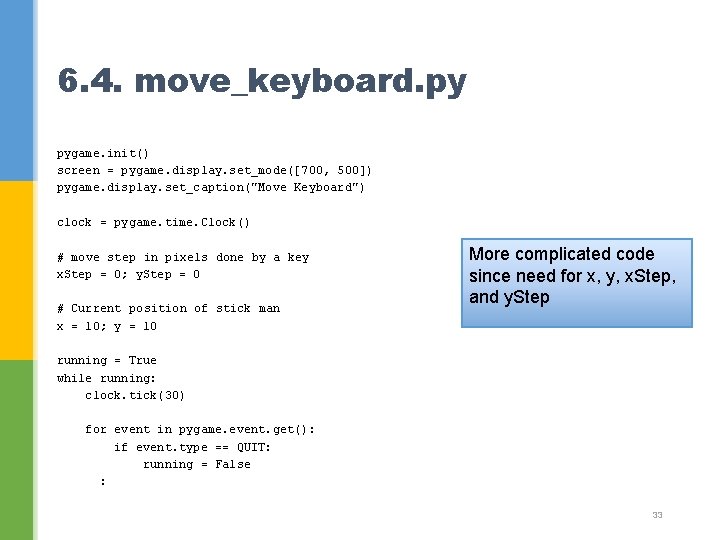 6.4. move_keyboard.py

pygame.init()
screen = pygame.display.set_mode([700, 500])
pygame.display.set_caption("Move Keyboard")

clock = pygame.time.Clock()

# move step in pixels done by a key
xStep = 0; yStep = 0

# Current position of stick man
x = 10; y = 10

running = True
while running:
    clock.tick(30)

    for event in pygame.event.get():
        if event.type == QUIT:
            running = False
    :

More complicated code since need for x, y, xStep, and yStep

33